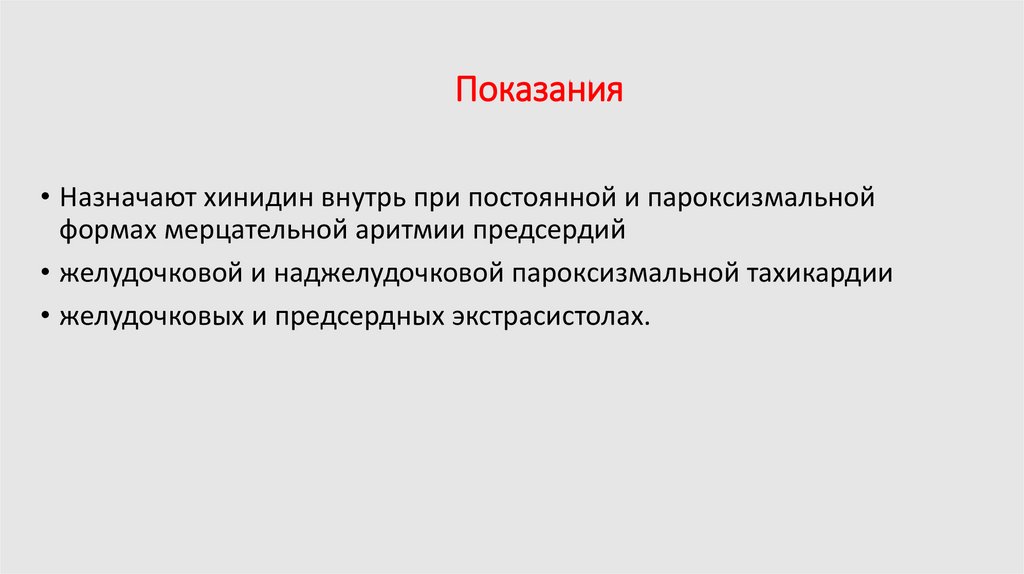 Показания

• Назначают хинидин внутрь при постоянной и пароксизмальной формах мерцательной аритмии предсердий
• желудочковой и наджелудочковой пароксизмальной тахикардии
• желудочковых и предсердных экстрасистолах.